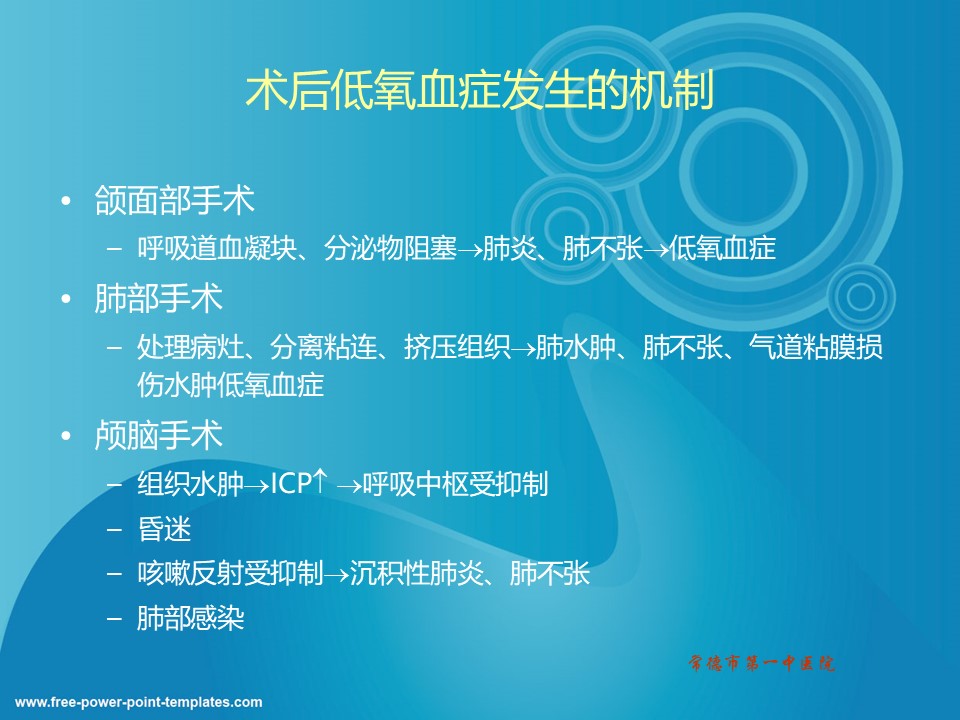 术后低氧血症发生的机制

• 颌面部手术
  – 呼吸道血凝块、分泌物阻塞→肺炎、肺不张→低氧血症
• 肺部手术
  – 处理病灶、分离粘连、挤压组织→肺水肿、肺不张、气道粘膜损伤水肿低氧血症
• 颅脑手术
  – 组织水肿→ICP↑ →呼吸中枢受抑制
  – 昏迷
  – 咳嗽反射受抑制→沉积性肺炎、肺不张
  – 肺部感染

常德市第一中医院

www.free-power-point-templates.com